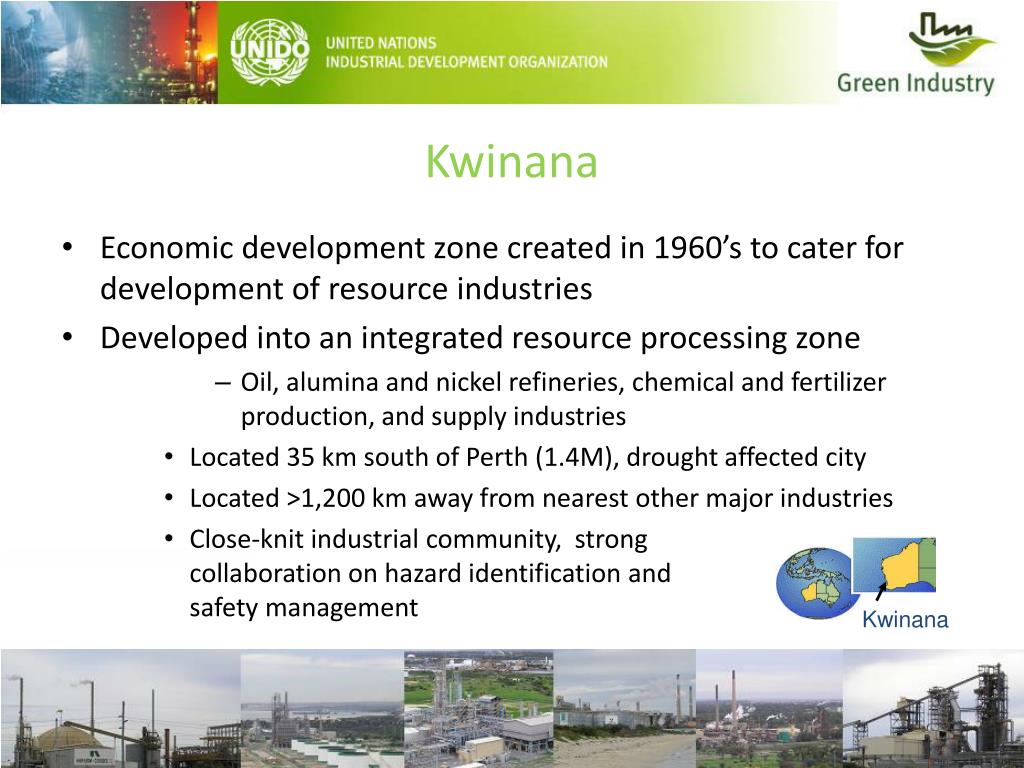 UNIDO

UNITED NATIONS
INDUSTRIAL DEVELOPMENT ORGANIZATION

Green Industry

Kwinana

• Economic development zone created in 1960's to cater for development of resource industries
• Developed into an integrated resource processing zone
– Oil, alumina and nickel refineries, chemical and fertilizer production, and supply industries
• Located 35 km south of Perth (1.4M), drought affected city
• Located >1,200 km away from nearest other major industries
• Close-knit industrial community, strong collaboration on hazard identification and safety management

Kwinana